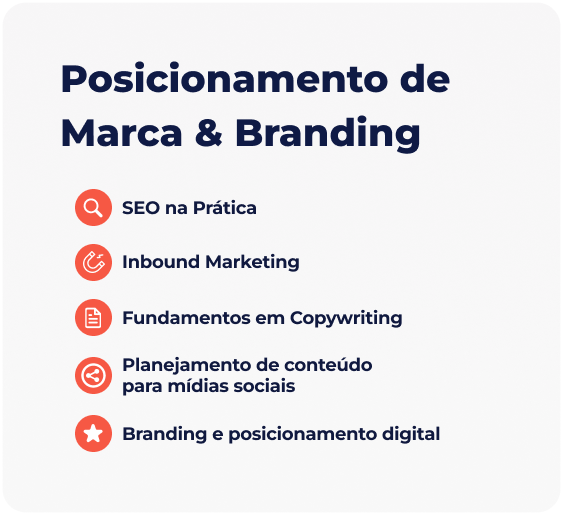 Posicionamento de Marca & Branding

SEO na Prática

Inbound Marketing

Fundamentos em Copywriting

Planejamento de conteúdo para mídias sociais

Branding e posicionamento digital